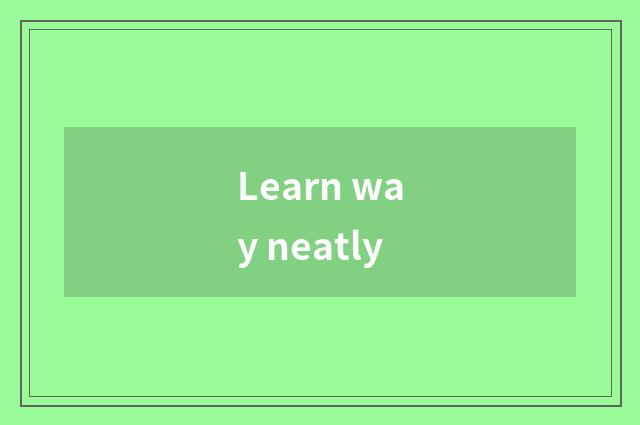 Learn wa
y neatly